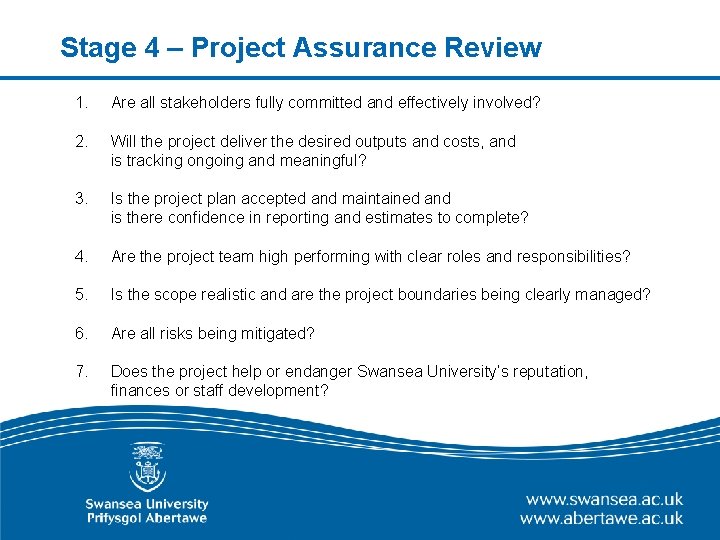 Stage 4 – Project Assurance Review

1. Are all stakeholders fully committed and effectively involved?

2. Will the project deliver the desired outputs and costs, and is tracking ongoing and meaningful?

3. Is the project plan accepted and maintained and is there confidence in reporting and estimates to complete?

4. Are the project team high performing with clear roles and responsibilities?

5. Is the scope realistic and are the project boundaries being clearly managed?

6. Are all risks being mitigated?

7. Does the project help or endanger Swansea University's reputation, finances or staff development?

Swansea University
Prifysgol Abertawe

www.swansea.ac.uk
www.abertawe.ac.uk